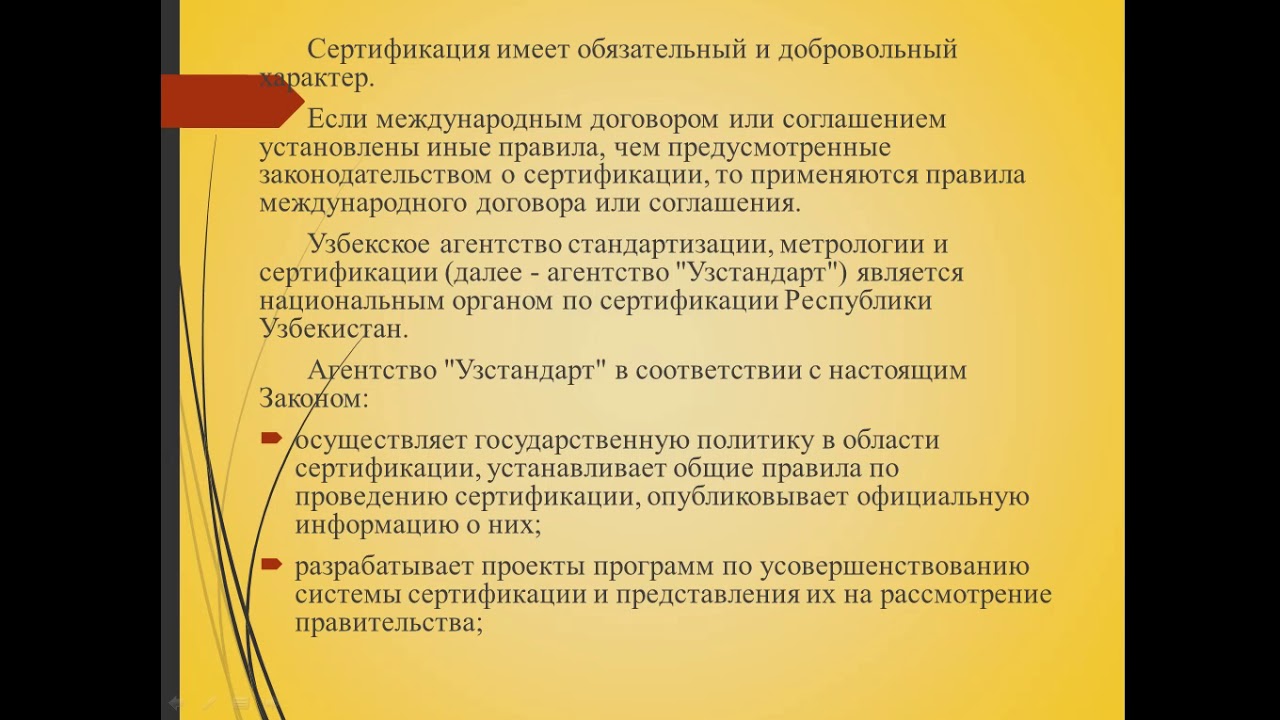 Сертификация имеет обязательный и добровольный характер.

Если международным договором или соглашением установлены иные правила, чем предусмотренные законодательством о сертификации, то применяются правила международного договора или соглашения.

Узбекское агентство стандартизации, метрологии и сертификации (далее - агентство "Узстандарт") является национальным органом по сертификации Республики Узбекистан.

Агентство "Узстандарт" в соответствии с настоящим Законом:

осуществляет государственную политику в области сертификации, устанавливает общие правила по проведению сертификации, опубликовывает официальную информацию о них;

разрабатывает проекты программ по усовершенствованию системы сертификации и представления их на рассмотрение правительства;